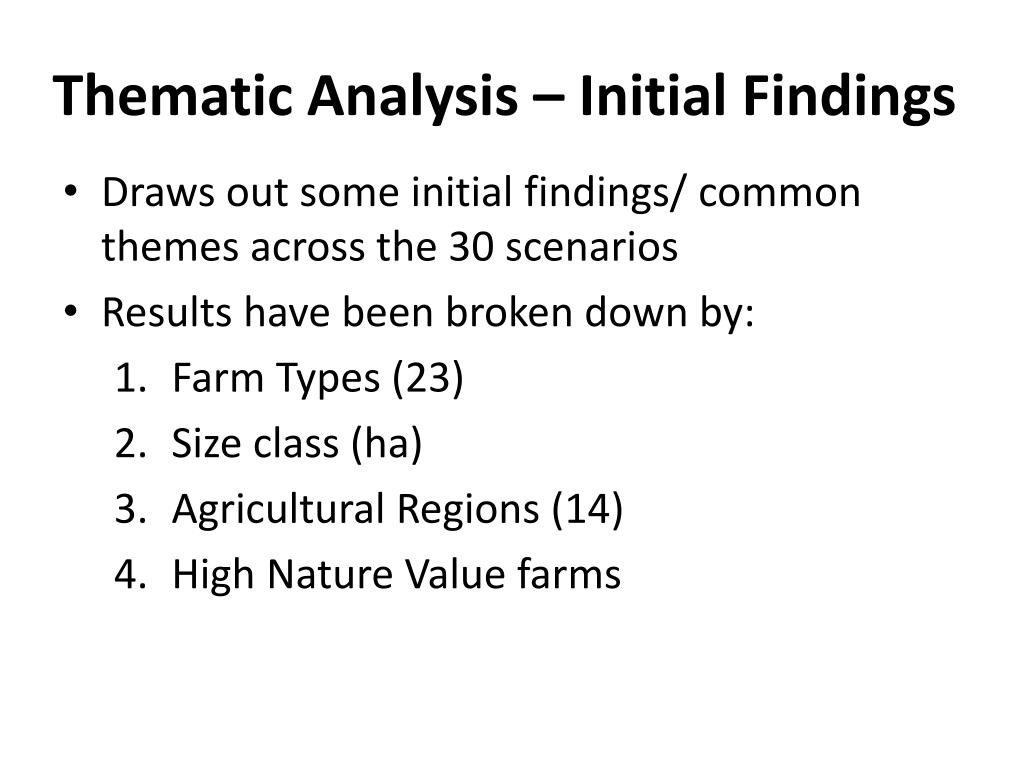 Thematic Analysis – Initial Findings

• Draws out some initial findings/ common themes across the 30 scenarios
• Results have been broken down by:
1. Farm Types (23)
2. Size class (ha)
3. Agricultural Regions (14)
4. High Nature Value farms